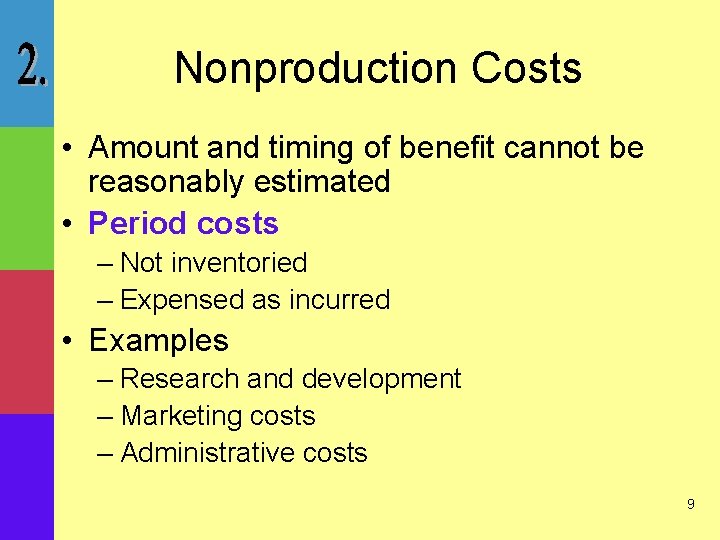 2.

Nonproduction Costs

• Amount and timing of benefit cannot be reasonably estimated
• Period costs
– Not inventoried
– Expensed as incurred
• Examples
– Research and development
– Marketing costs
– Administrative costs

9